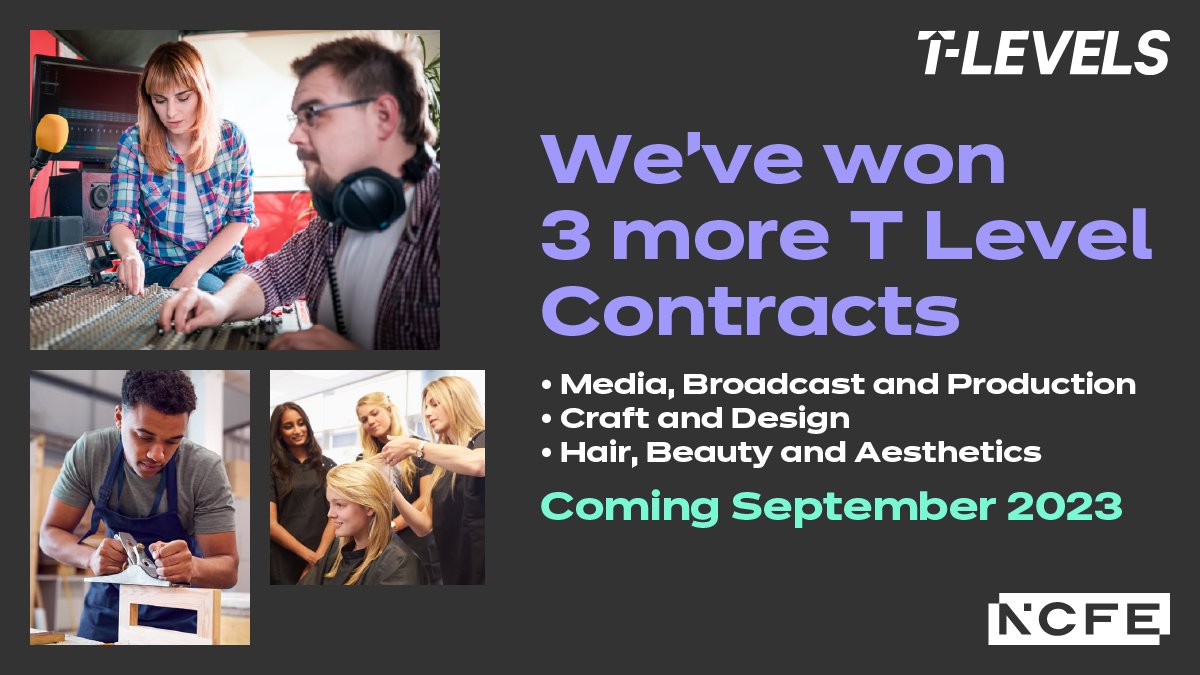 T-LEVELS

We've won 3 more T Level Contracts

• Media, Broadcast and Production
• Craft and Design
• Hair, Beauty and Aesthetics

Coming September 2023

NCFE